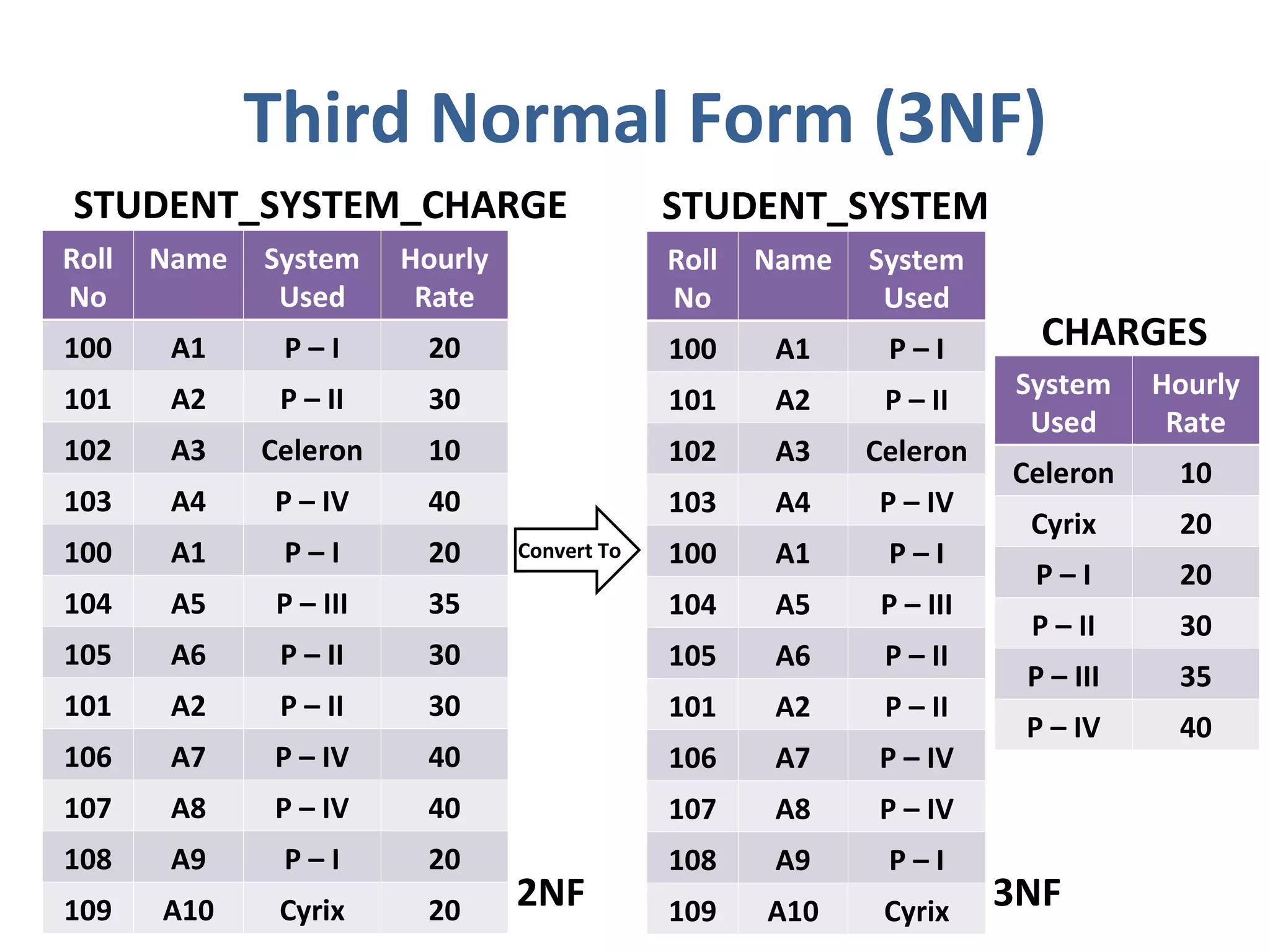 Third Normal Form (3NF)

STUDENT_SYSTEM_CHARGE

| Roll No | Name | System Used | Hourly Rate |
|---|---|---|---|
| 100 | A1 | P – I | 20 |
| 101 | A2 | P – II | 30 |
| 102 | A3 | Celeron | 10 |
| 103 | A4 | P – IV | 40 |
| 100 | A1 | P – I | 20 |
| 104 | A5 | P – III | 35 |
| 105 | A6 | P – II | 30 |
| 101 | A2 | P – II | 30 |
| 106 | A7 | P – IV | 40 |
| 107 | A8 | P – IV | 40 |
| 108 | A9 | P – I | 20 |
| 109 | A10 | Cyrix | 20 |

2NF

Convert To

STUDENT_SYSTEM

| Roll No | Name | System Used |
|---|---|---|
| 100 | A1 | P – I |
| 101 | A2 | P – II |
| 102 | A3 | Celeron |
| 103 | A4 | P – IV |
| 100 | A1 | P – I |
| 104 | A5 | P – III |
| 105 | A6 | P – II |
| 101 | A2 | P – II |
| 106 | A7 | P – IV |
| 107 | A8 | P – IV |
| 108 | A9 | P – I |
| 109 | A10 | Cyrix |

3NF

CHARGES

| System Used | Hourly Rate |
|---|---|
| Celeron | 10 |
| Cyrix | 20 |
| P – I | 20 |
| P – II | 30 |
| P – III | 35 |
| P – IV | 40 |